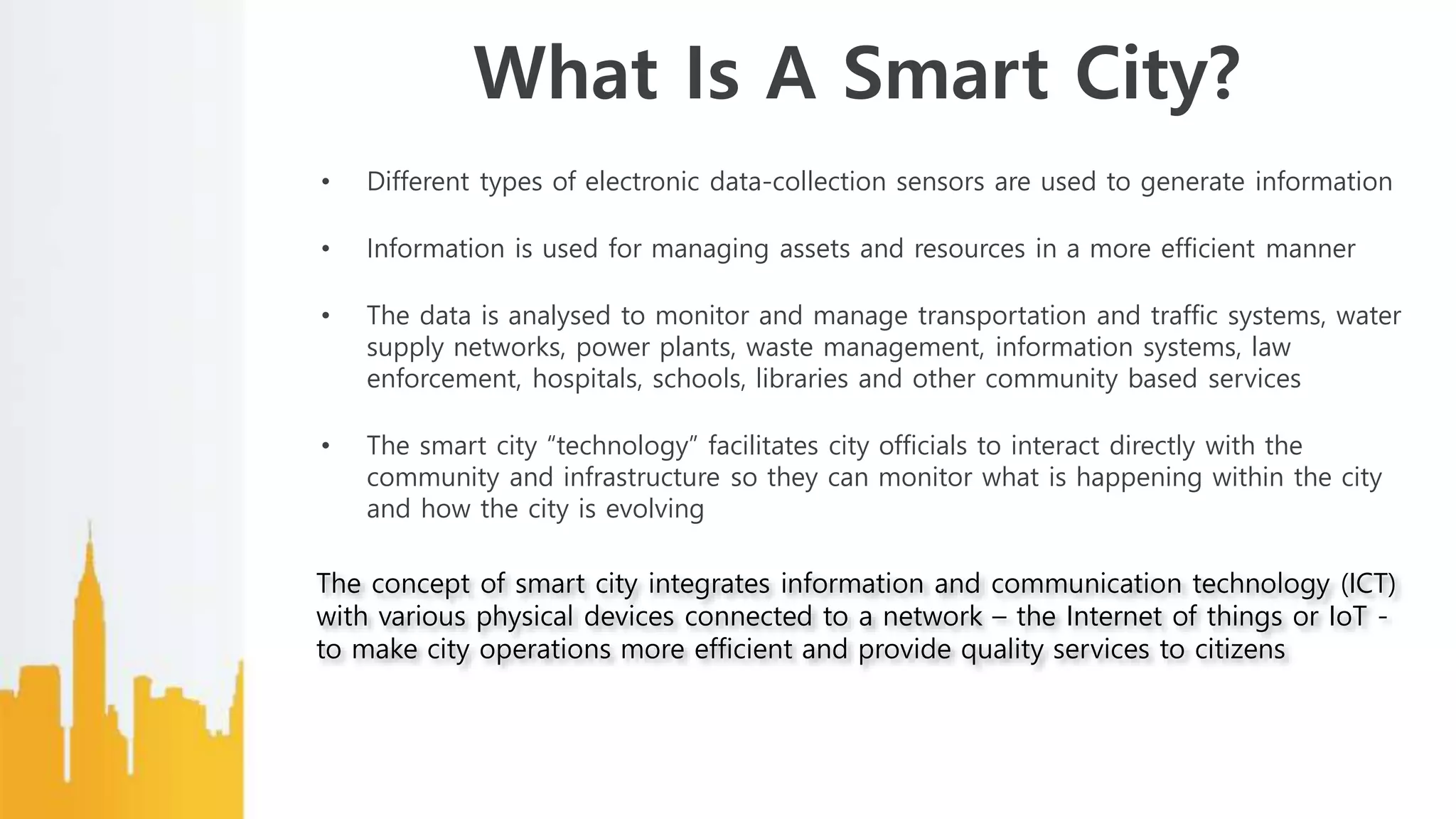 What Is A Smart City?

• Different types of electronic data-collection sensors are used to generate information

• Information is used for managing assets and resources in a more efficient manner

• The data is analysed to monitor and manage transportation and traffic systems, water supply networks, power plants, waste management, information systems, law enforcement, hospitals, schools, libraries and other community based services

• The smart city “technology” facilitates city officials to interact directly with the community and infrastructure so they can monitor what is happening within the city and how the city is evolving

The concept of smart city integrates information and communication technology (ICT) with various physical devices connected to a network – the Internet of things or IoT - to make city operations more efficient and provide quality services to citizens